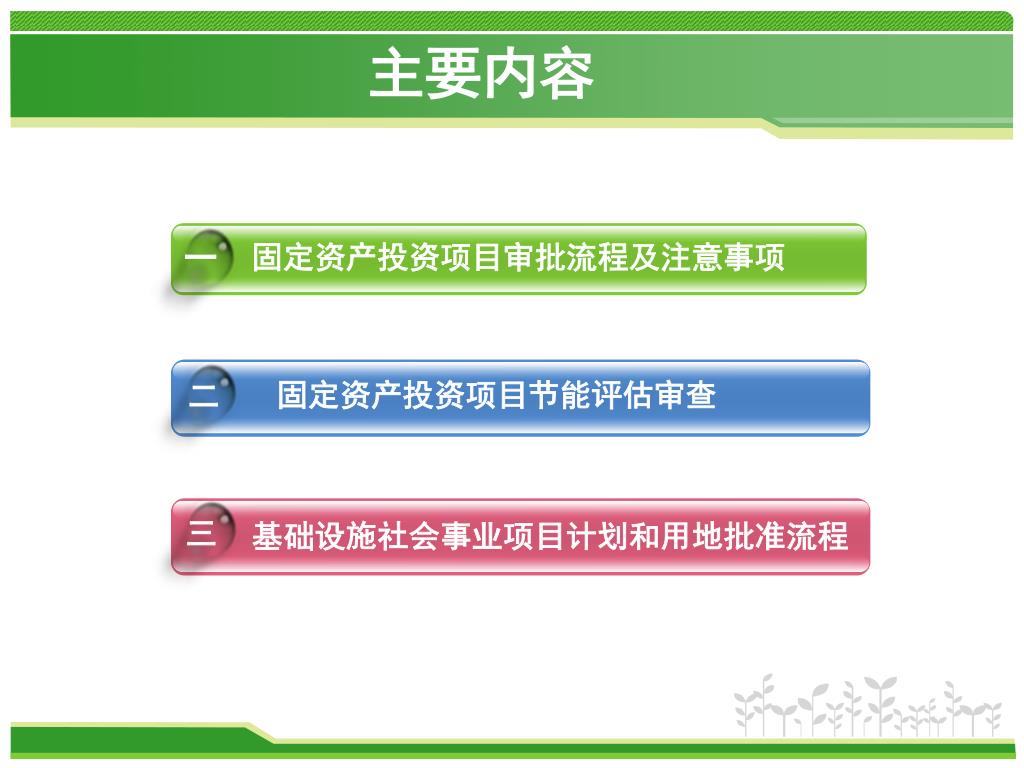 主要内容

一 固定资产投资项目审批流程及注意事项

二 固定资产投资项目节能评估审查

三 基础设施社会事业项目计划和用地批准流程